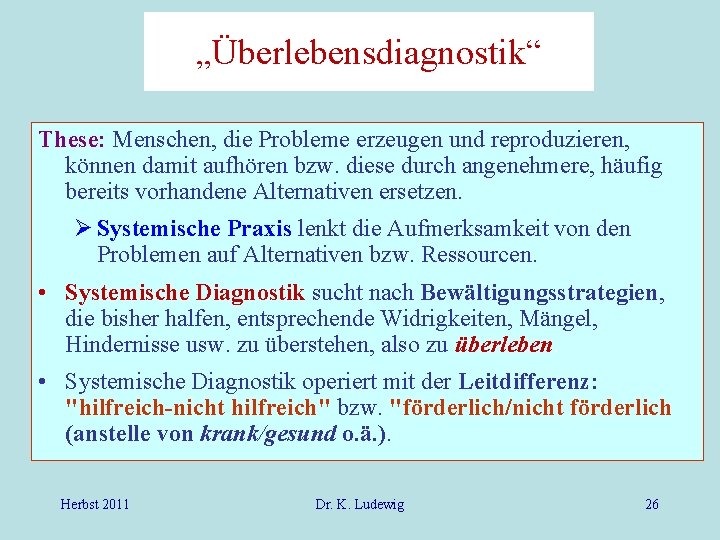 „Überlebensdiagnostik“

These: Menschen, die Probleme erzeugen und reproduzieren, können damit aufhören bzw. diese durch angenehmere, häufig bereits vorhandene Alternativen ersetzen.

➢ Systemische Praxis lenkt die Aufmerksamkeit von den Problemen auf Alternativen bzw. Ressourcen.

• Systemische Diagnostik sucht nach Bewältigungsstrategien, die bisher halfen, entsprechende Widrigkeiten, Mängel, Hindernisse usw. zu überstehen, also zu überleben

• Systemische Diagnostik operiert mit der Leitdifferenz: "hilfreich-nicht hilfreich" bzw. "förderlich/nicht förderlich (anstelle von krank/gesund o.ä.).

Herbst 2011

Dr. K. Ludewig

26